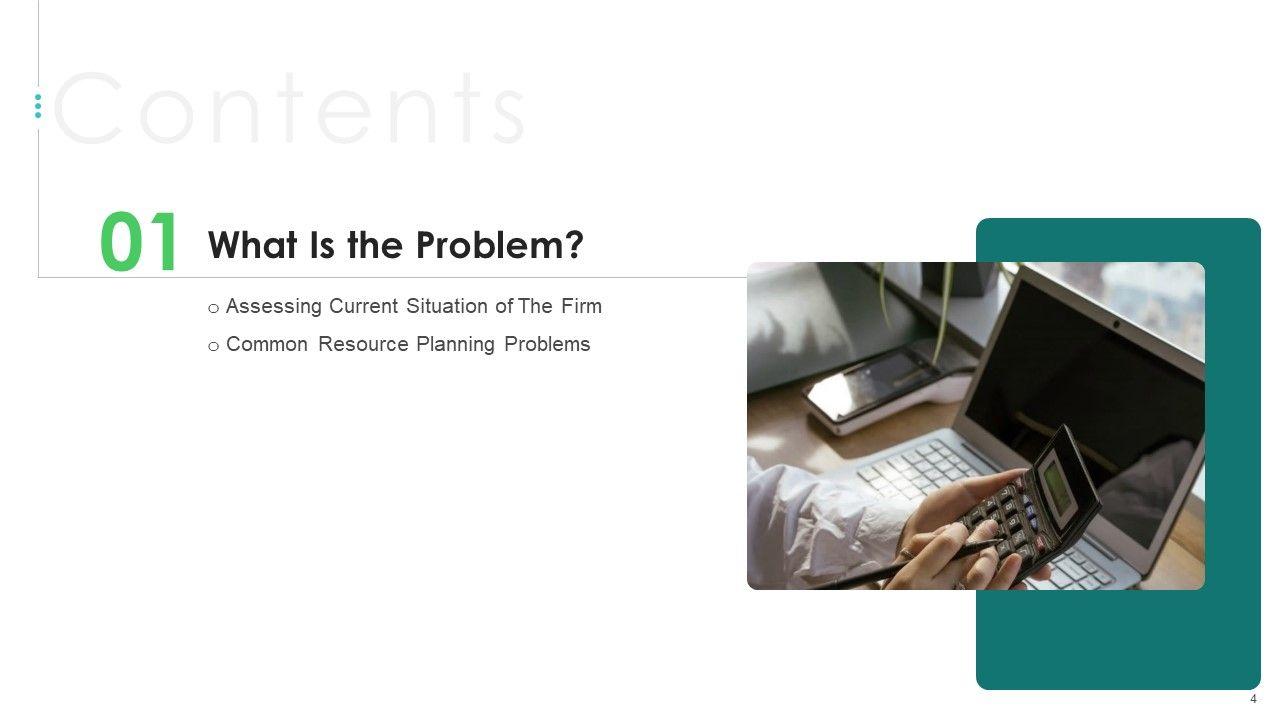 Contents

01 What Is the Problem?

o Assessing Current Situation of The Firm
o Common Resource Planning Problems

4